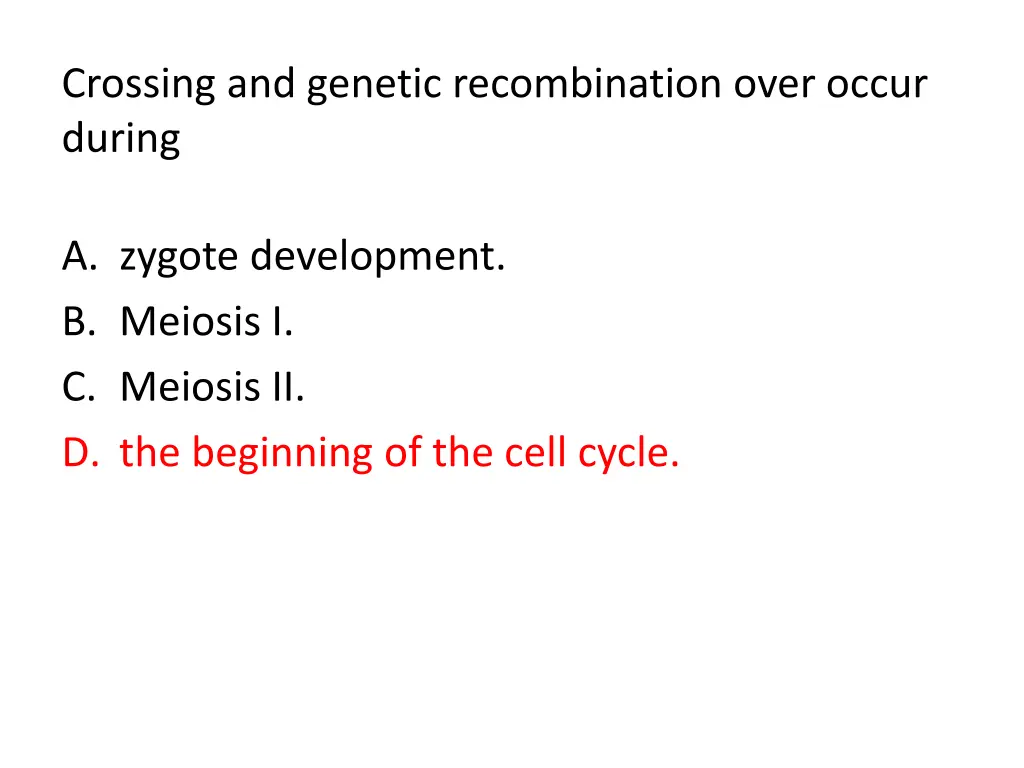 Crossing and genetic recombination over occur during

A. zygote development.
B. Meiosis I.
C. Meiosis II.
D. the beginning of the cell cycle.